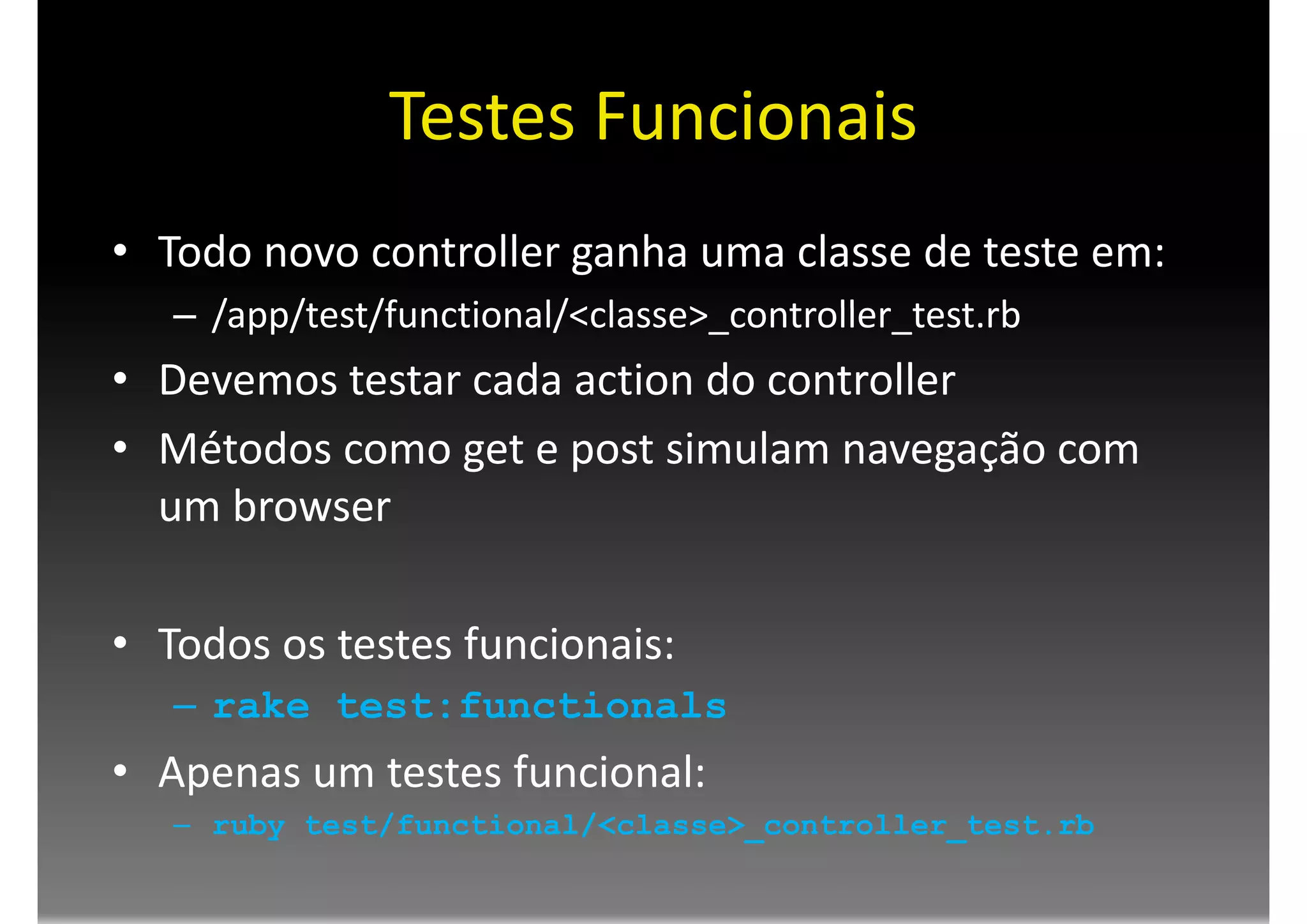 Testes Funcionais

• Todo novo controller ganha uma classe de teste em:
– /app/test/functional/<classe>_controller_test.rb
• Devemos testar cada action do controller
• Métodos como get e post simulam navegação com um browser

• Todos os testes funcionais:
– rake test:functionals
• Apenas um testes funcional:
– ruby test/functional/<classe>_controller_test.rb